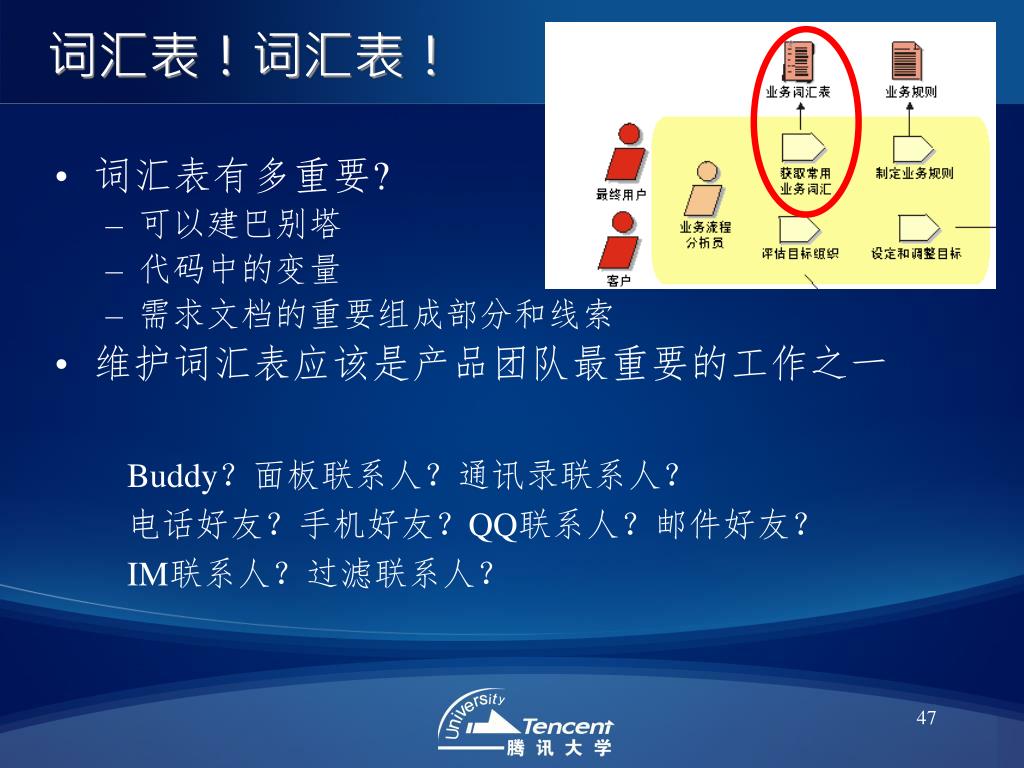 词汇表！词汇表！

业务词汇表
业务规则
最终用户
业务流程分析员
获取常用业务词汇
制定业务规则
客户
评估目标组织
设定和调整目标

• 词汇表有多重要?
– 可以建巴别塔
– 代码中的变量
– 需求文档的重要组成部分和线索
• 维护词汇表应该是产品团队最重要的工作之一

Buddy？面板联系人？通讯录联系人？
电话好友？手机好友？QQ联系人？邮件好友？
IM联系人？过滤联系人？

University Tencent 腾讯大学

47